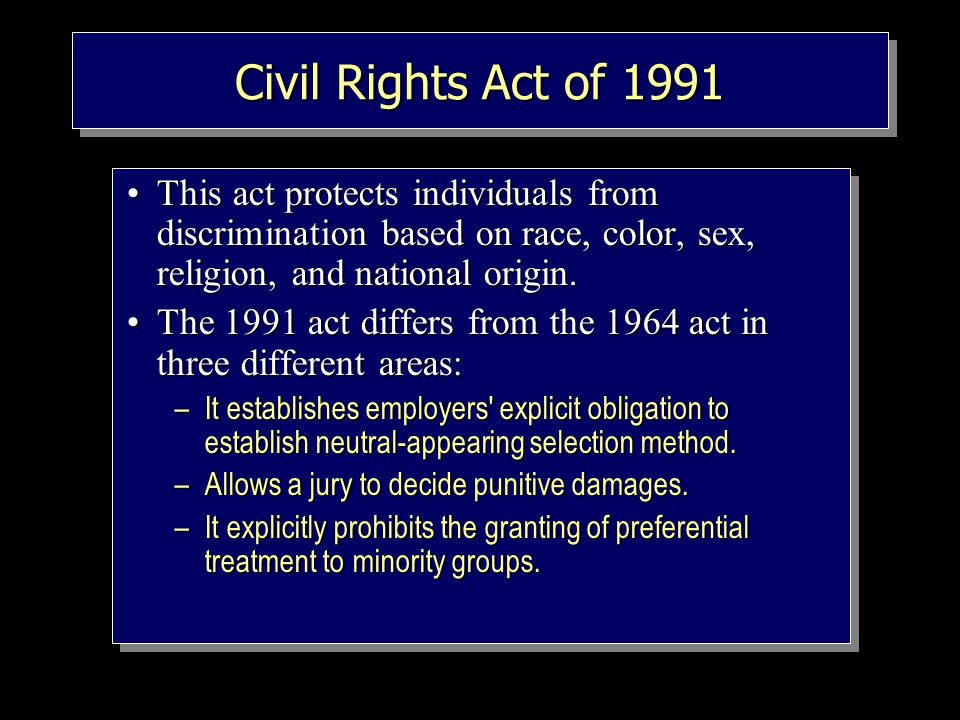 Civil Rights Act of 1991

• This act protects individuals from discrimination based on race, color, sex, religion, and national origin.
• The 1991 act differs from the 1964 act in three different areas:
– It establishes employers' explicit obligation to establish neutral-appearing selection method.
– Allows a jury to decide punitive damages.
– It explicitly prohibits the granting of preferential treatment to minority groups.